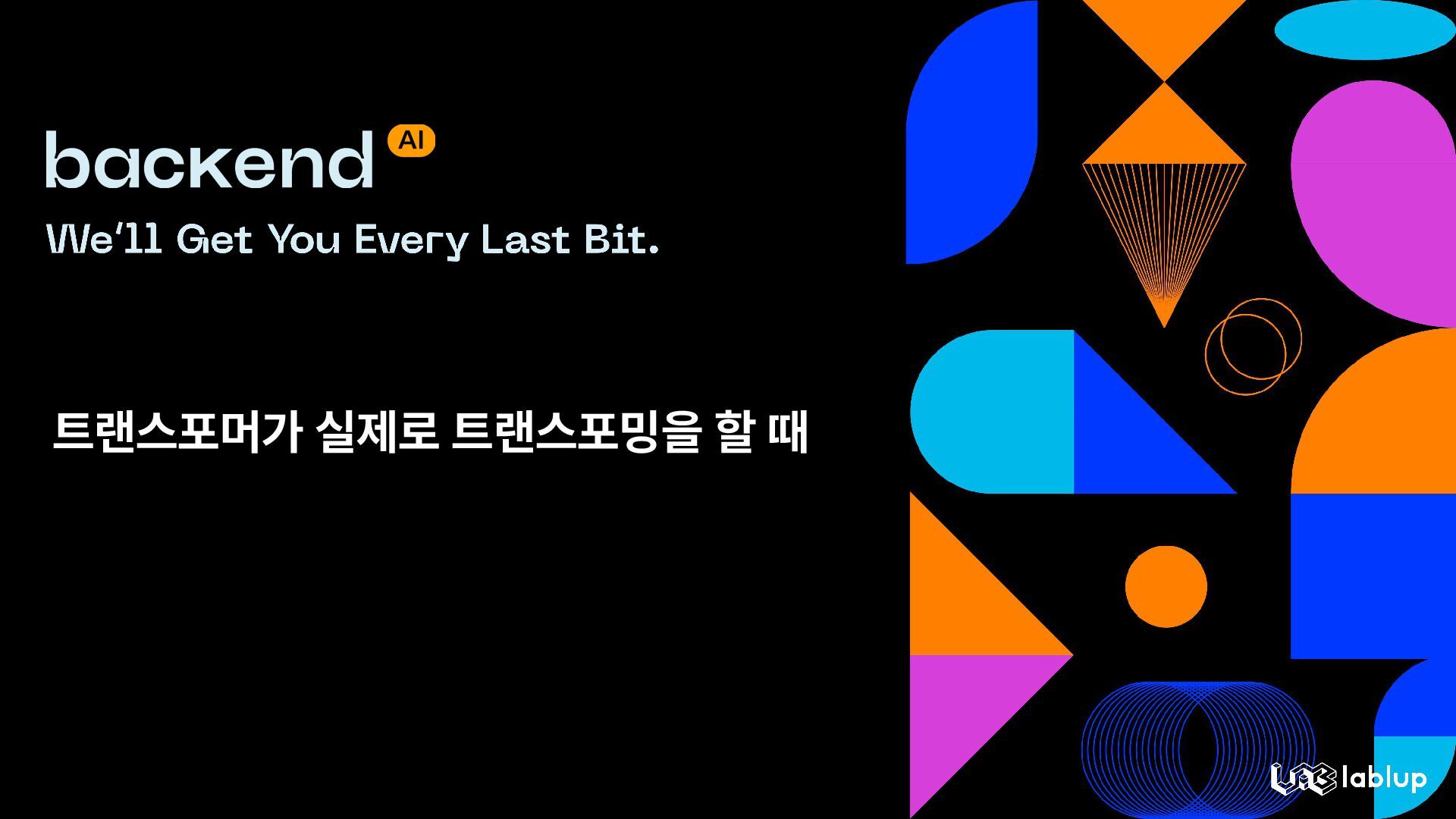 backend AI

We'll Get You Every Last Bit.

트랜스포머가 실제로 트랜스포밍을 할 때

lablup